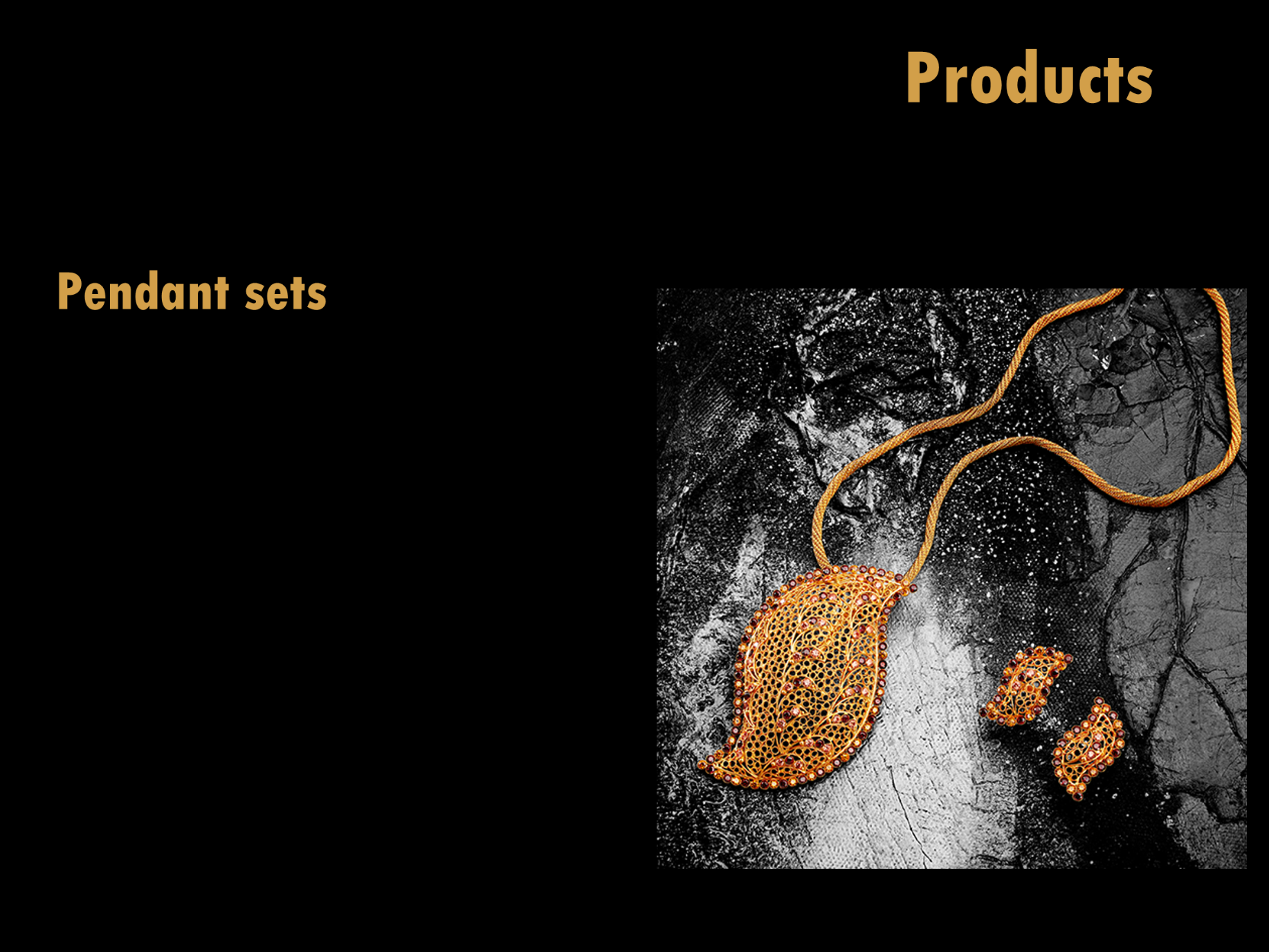 Products

Pendant sets